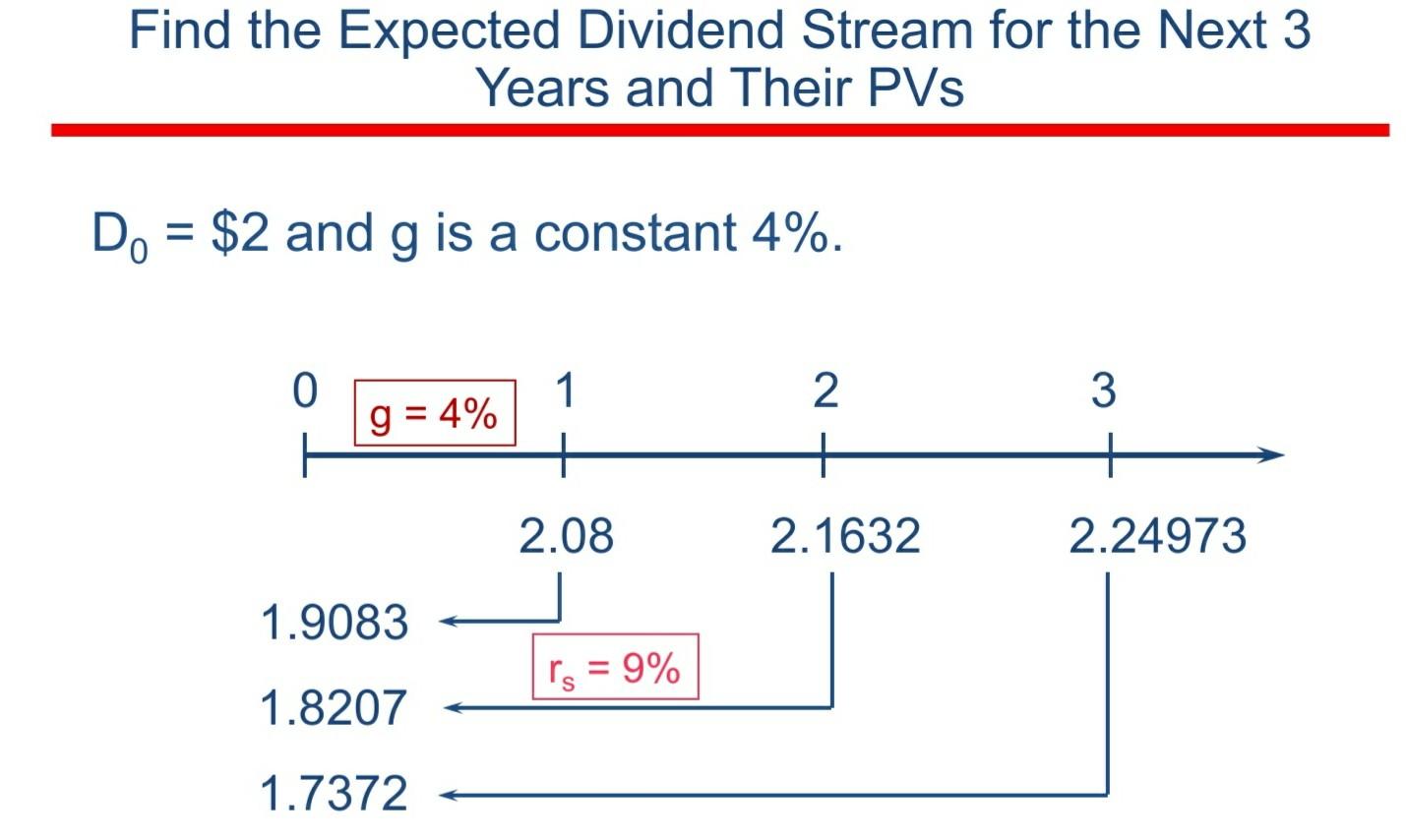 Find the Expected Dividend Stream for the Next 3 Years and Their PVs

$D_0$ = \$2 and g is a constant 4%.

0
g = 4%
1
2
3

2.08
2.1632
2.24973

1.9083
$r_s$ = 9%
1.8207
1.7372